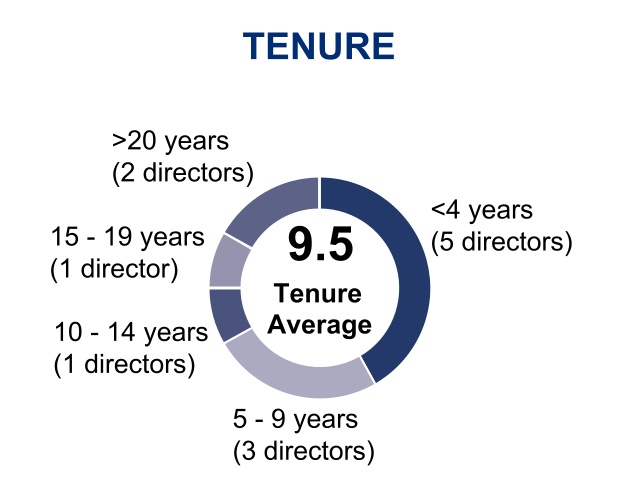 TENURE

>20 years
(2 directors)

15 - 19 years
(1 director)

10 - 14 years
(1 directors)

9.5
Tenure
Average

<4 years
(5 directors)

5 - 9 years
(3 directors)